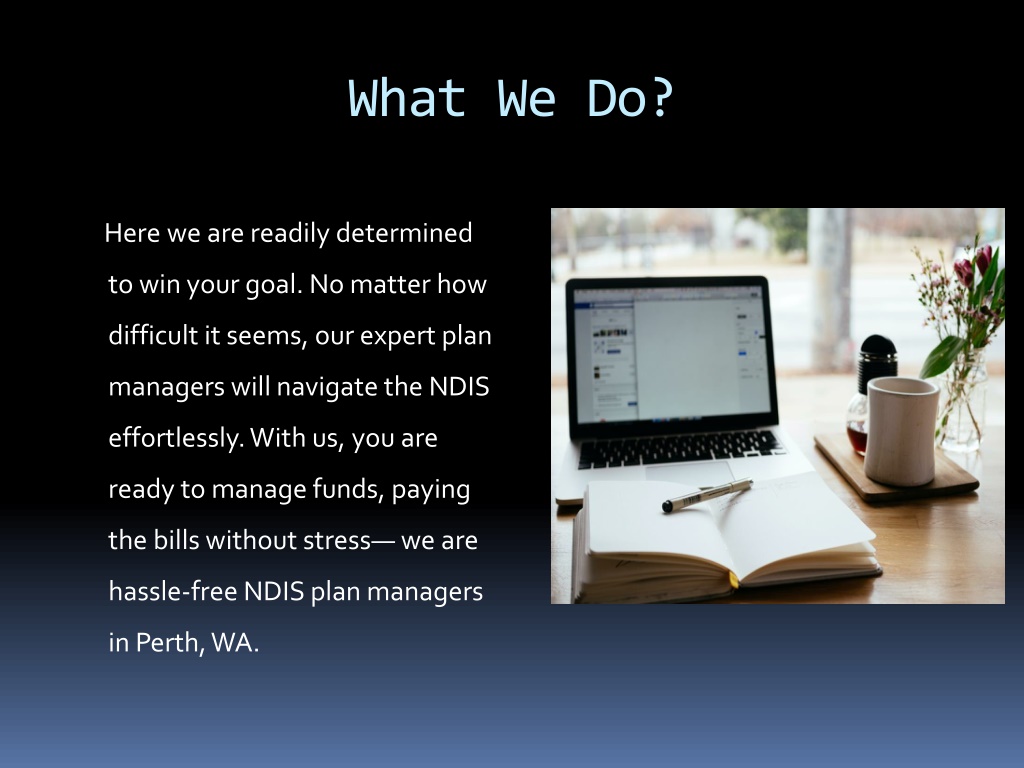 What We Do?

Here we are readily determined to win your goal. No matter how difficult it seems, our expert plan managers will navigate the NDIS effortlessly. With us, you are ready to manage funds, paying the bills without stress— we are hassle-free NDIS plan managers in Perth, WA.